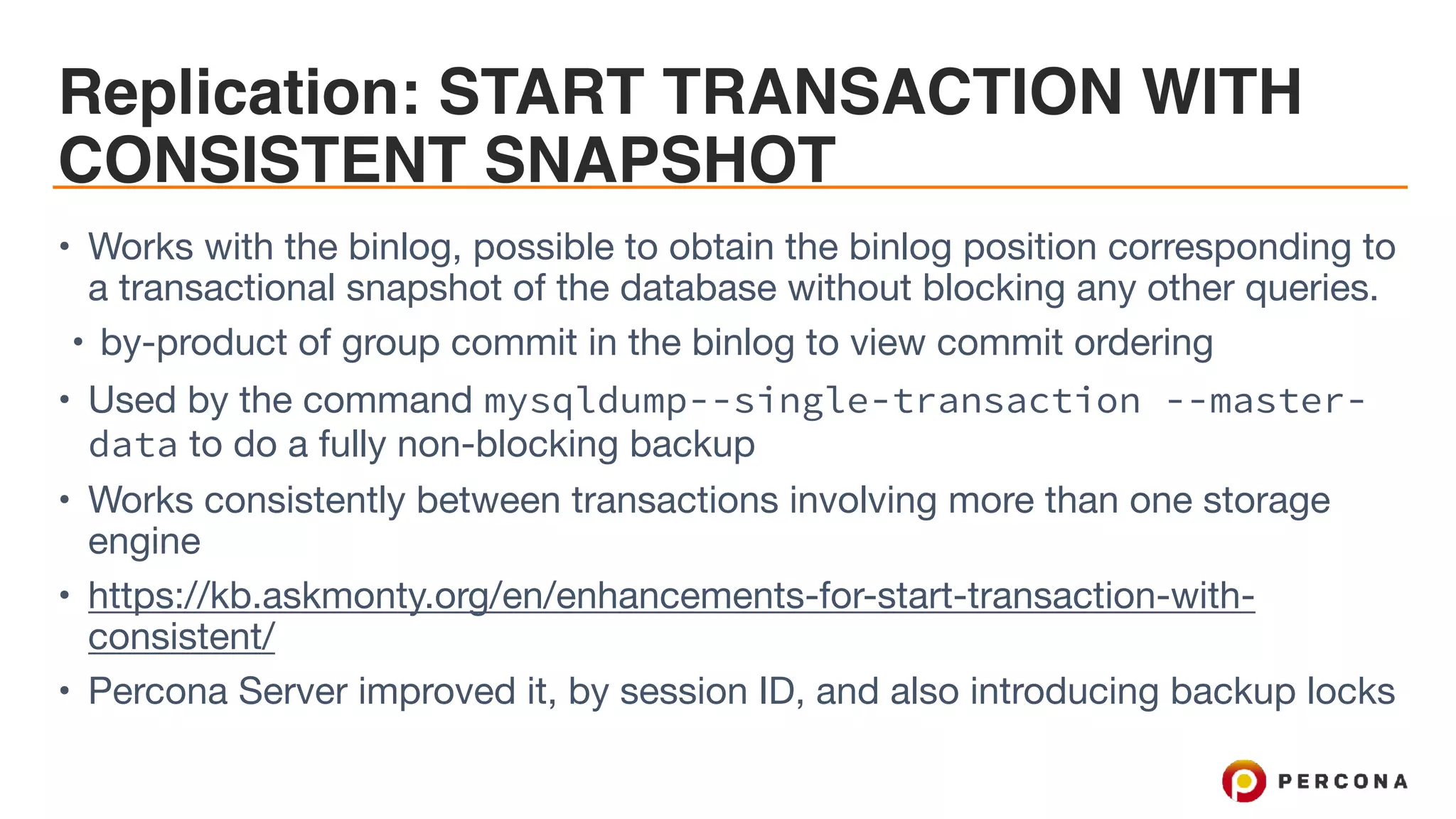 Replication: START TRANSACTION WITH CONSISTENT SNAPSHOT

• Works with the binlog, possible to obtain the binlog position corresponding to a transactional snapshot of the database without blocking any other queries.

• by-product of group commit in the binlog to view commit ordering

• Used by the command mysqldump--single-transaction --master-data to do a fully non-blocking backup

• Works consistently between transactions involving more than one storage engine

• https://kb.askmonty.org/en/enhancements-for-start-transaction-with-consistent/

• Percona Server improved it, by session ID, and also introducing backup locks

PERCONA